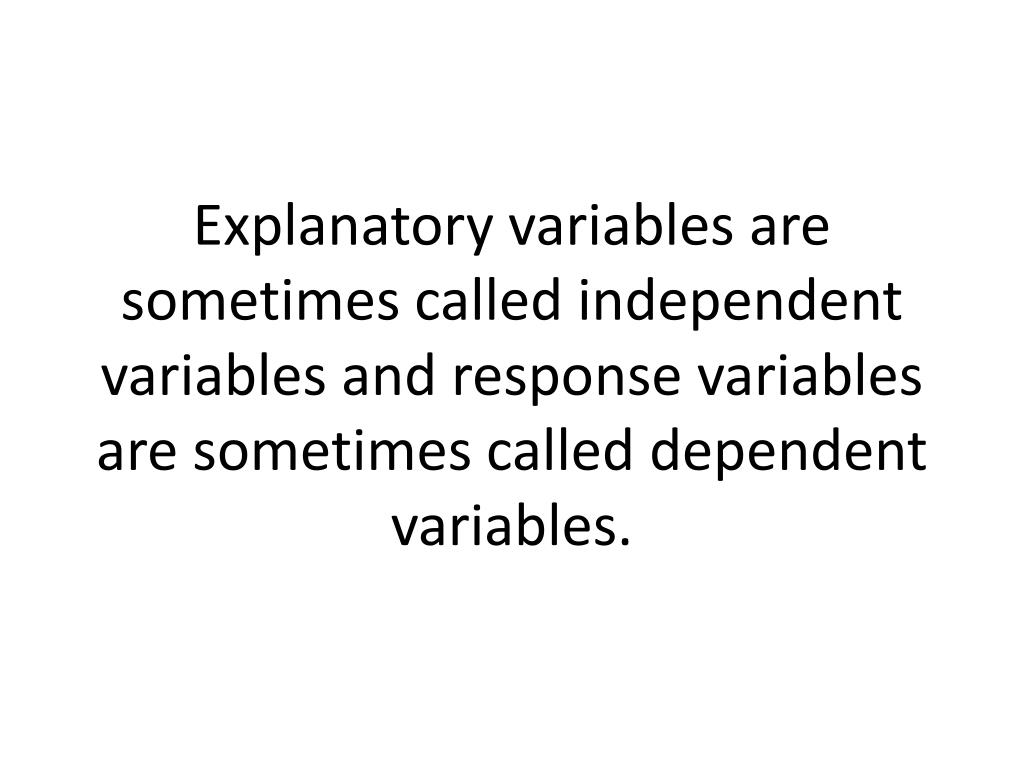 Explanatory variables are sometimes called independent variables and response variables are sometimes called dependent variables.